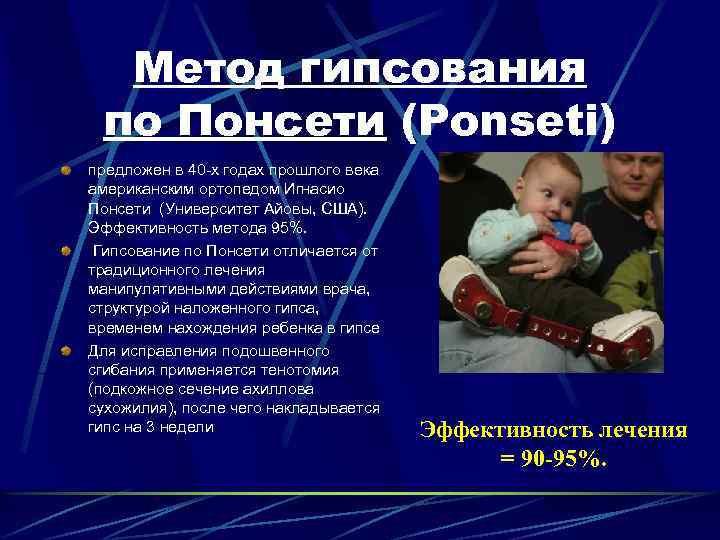 Метод гипсования по Понсети (Ponseti)

предложен в 40-х годах прошлого века американским ортопедом Игнасио Понсети (Университет Айовы, США). Эффективность метода 95%.

Гипсование по Понсети отличается от традиционного лечения манипулятивными действиями врача, структурой наложенного гипса, временем нахождения ребенка в гипсе

Для исправления подошвенного сгибания применяется тенотомия (подкожное сечение ахиллова сухожилия), после чего накладывается гипс на 3 недели

Эффективность лечения = 90-95%.